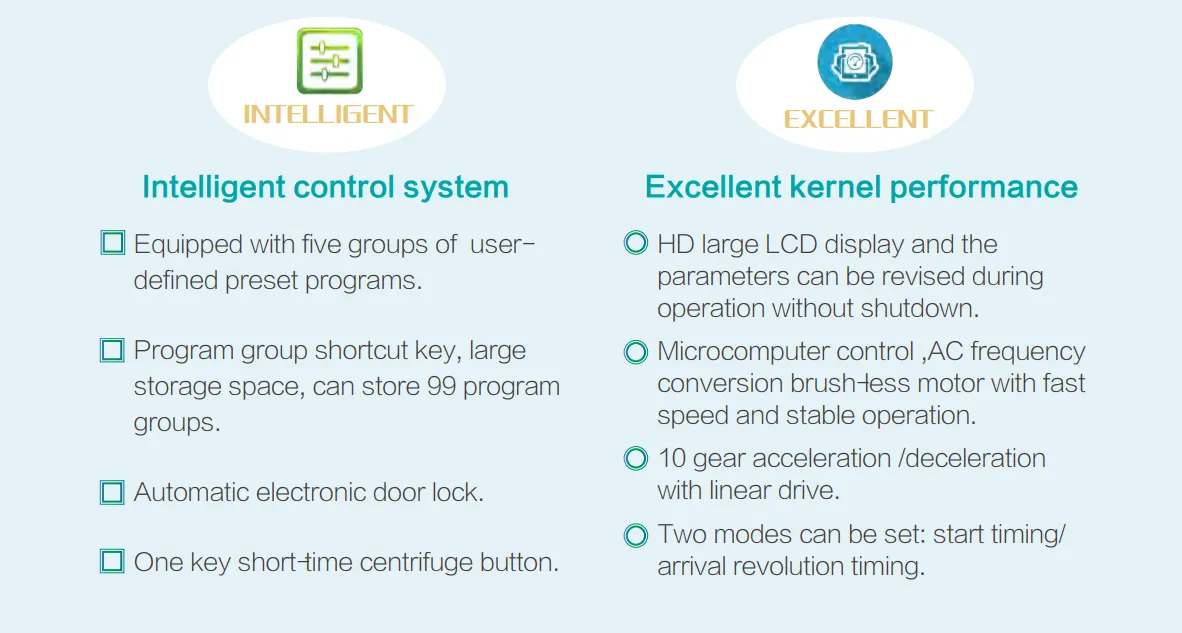 INTELLIGENT

Intelligent control system

Equipped with five groups of user-defined preset programs.

Program group shortcut key, large storage space, can store 99 program groups.

Automatic electronic door lock.

One key short-time centrifuge button.

EXCELLENT

Excellent kernel performance

HD large LCD display and the parameters can be revised during operation without shutdown.

Microcomputer control ,AC frequency conversion brush-less motor with fast speed and stable operation.

10 gear acceleration /deceleration with linear drive.

Two modes can be set: start timing/ arrival revolution timing.